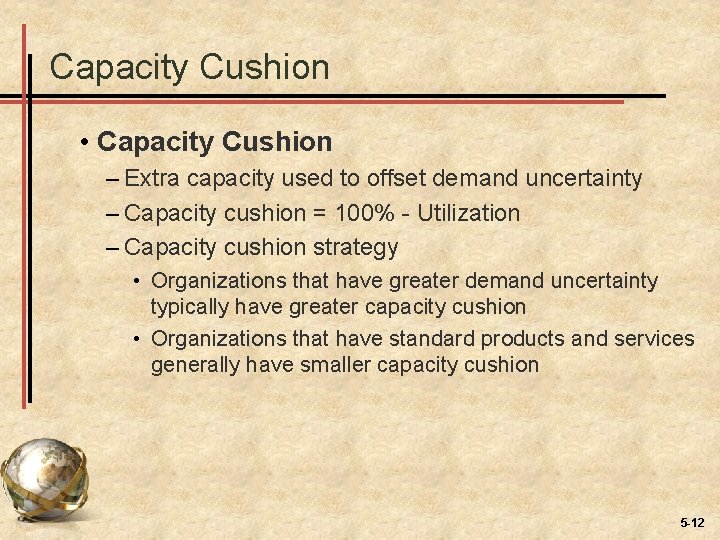 Capacity Cushion

• Capacity Cushion

– Extra capacity used to offset demand uncertainty

– Capacity cushion = 100% - Utilization

– Capacity cushion strategy

• Organizations that have greater demand uncertainty typically have greater capacity cushion

• Organizations that have standard products and services generally have smaller capacity cushion

5-12